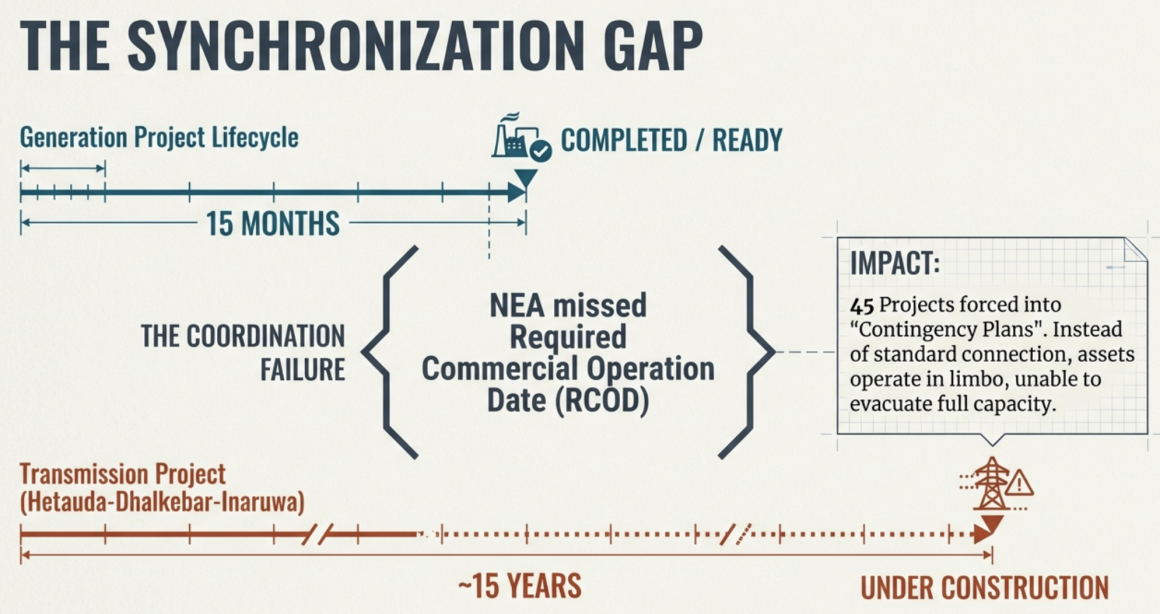 THE SYNCHRONIZATION GAP

Generation Project Lifecycle

COMPLETED / READY

15 MONTHS

THE COORDINATION FAILURE

NEA missed Required Commercial Operation Date (RCOD)

IMPACT:

45 Projects forced into "Contingency Plans". Instead of standard connection, assets operate in limbo, unable to evacuate full capacity.

Transmission Project (Hetauda-Dhalkebar-Inaruwa)

~15 YEARS

UNDER CONSTRUCTION